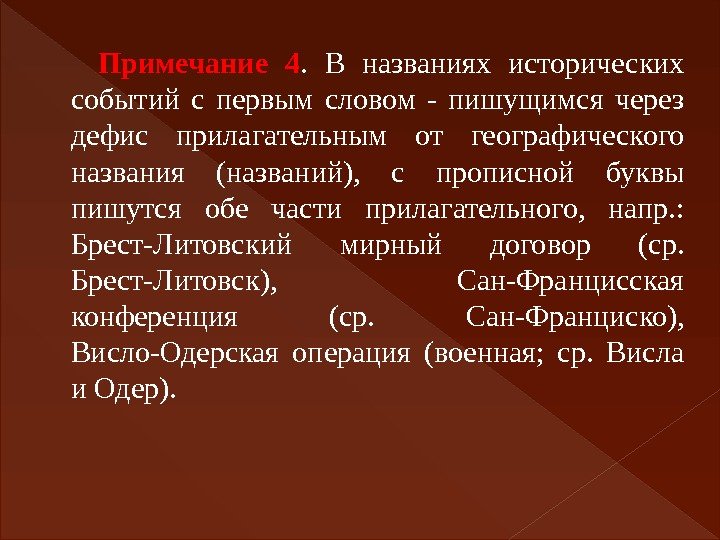 Примечание 4. В названиях исторических событий с первым словом - пишущимся через дефис прилагательным от географического названия (названий), с прописной буквы пишутся обе части прилагательного, напр.: Брест-Литовский мирный договор (ср. Брест-Литовск), Сан-Францисская конференция (ср. Сан-Франциско), Висло-Одерская операция (военная; ср. Висла и Одер).